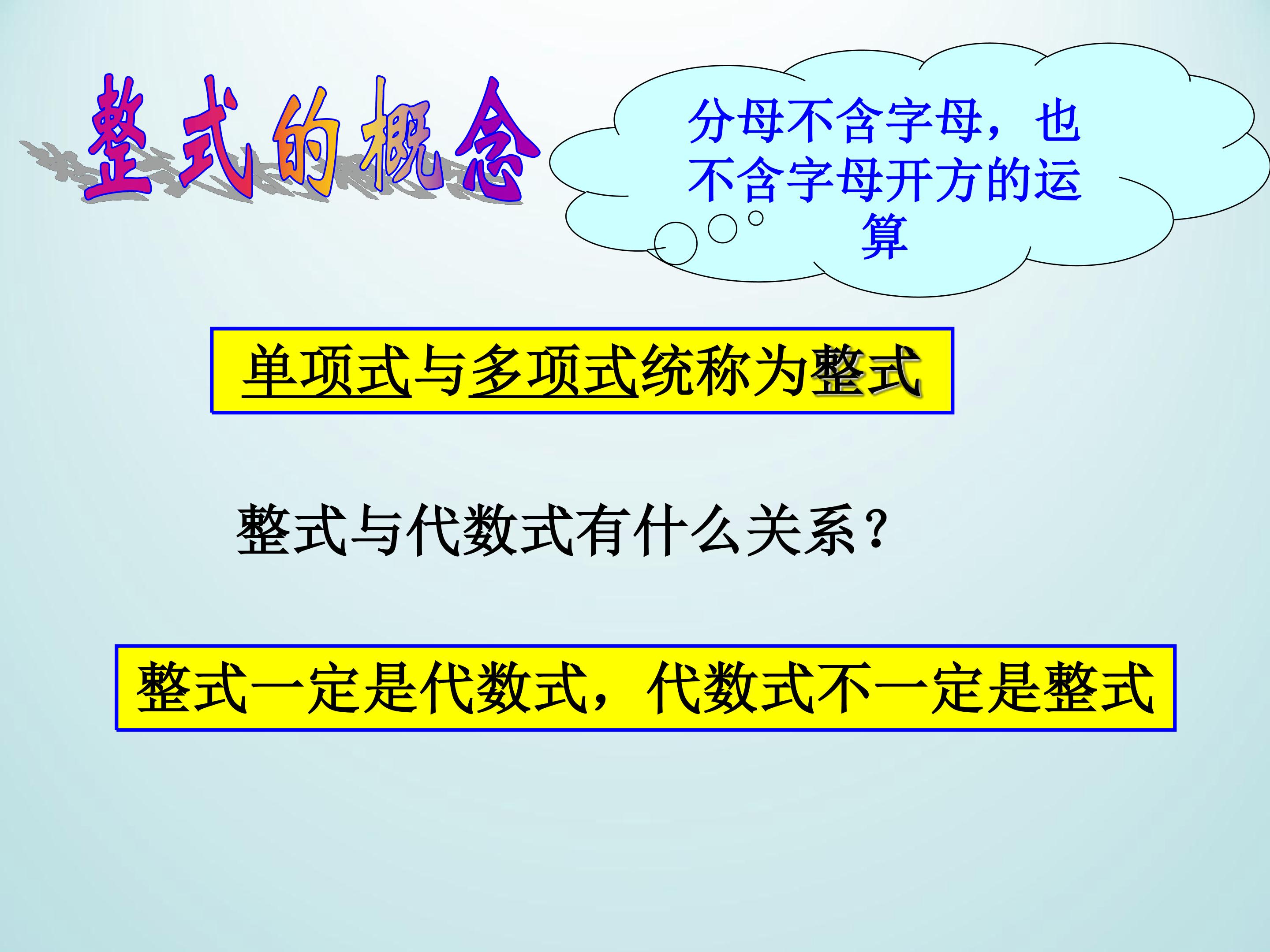 整式的概念

分母不含字母，也不含字母开方的运算

单项式与多项式统称为整式

整式与代数式有什么关系？

整式一定是代数式，代数式不一定是整式